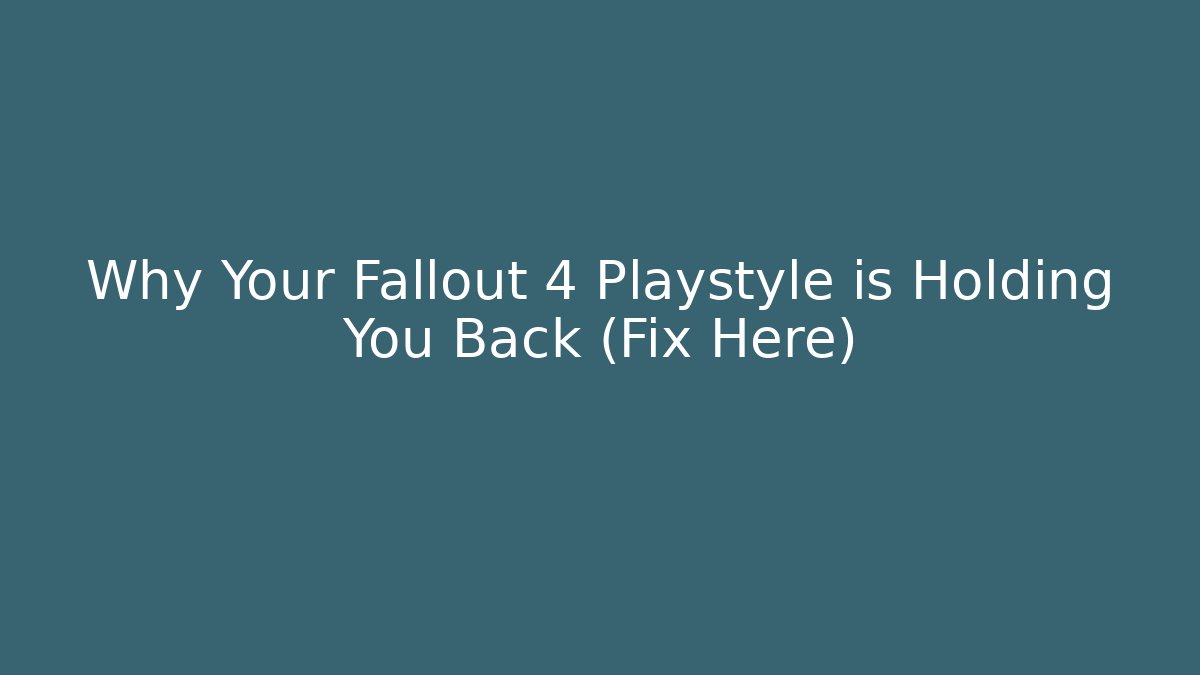 Why Your Fallout 4 Playstyle is Holding You Back (Fix Here)